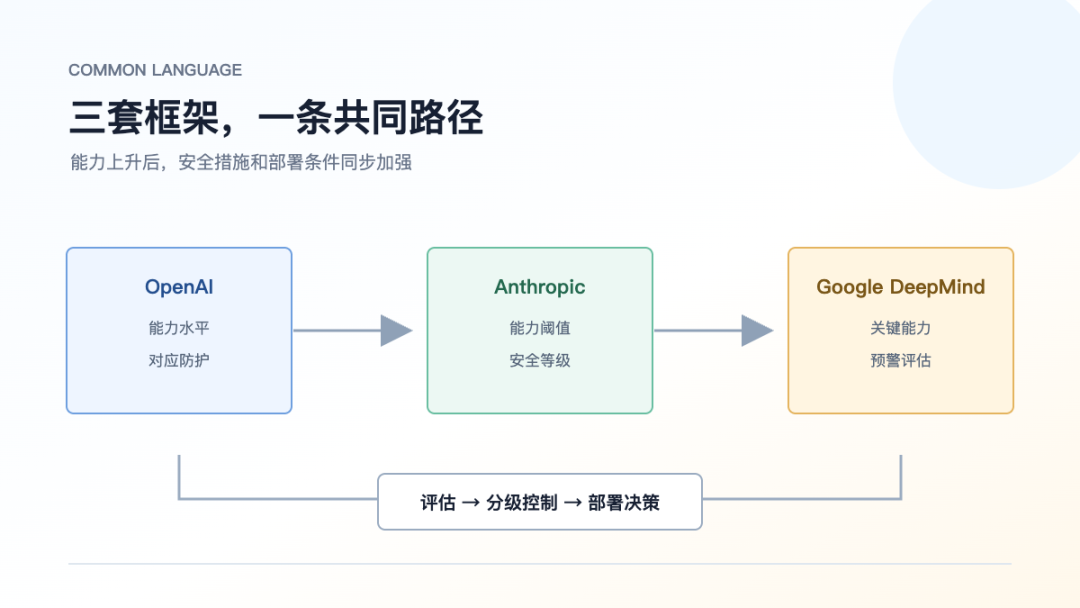 COMMON LANGUAGE

三套框架，一条共同路径

能力上升后，安全措施和部署条件同步加强

OpenAI

能力水平

对应防护

Anthropic

能力阈值

安全等级

Google DeepMind

关键能力

预警评估

评估 → 分级控制 → 部署决策